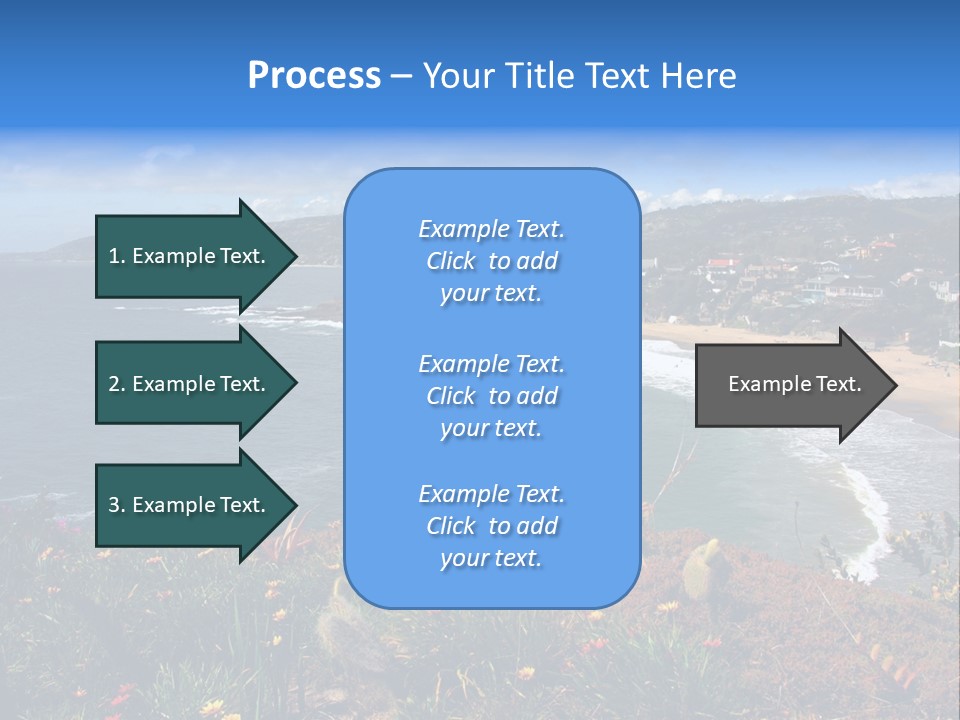 Process – Your Title Text Here

1. Example Text.

2. Example Text.

3. Example Text.

Example Text. Click to add your text.

Example Text. Click to add your text.

Example Text. Click to add your text.

Example Text.